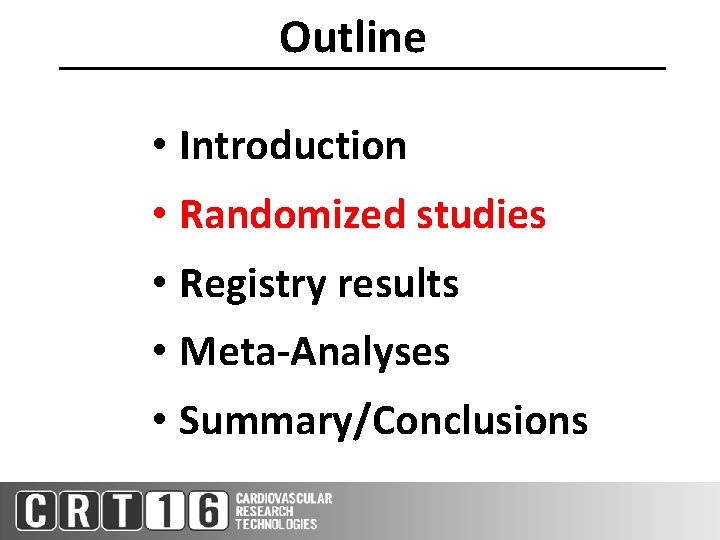 Outline

• Introduction
• Randomized studies
• Registry results
• Meta-Analyses
• Summary/Conclusions

CRT16 CARDIOVASCULAR RESEARCH TECHNOLOGIES